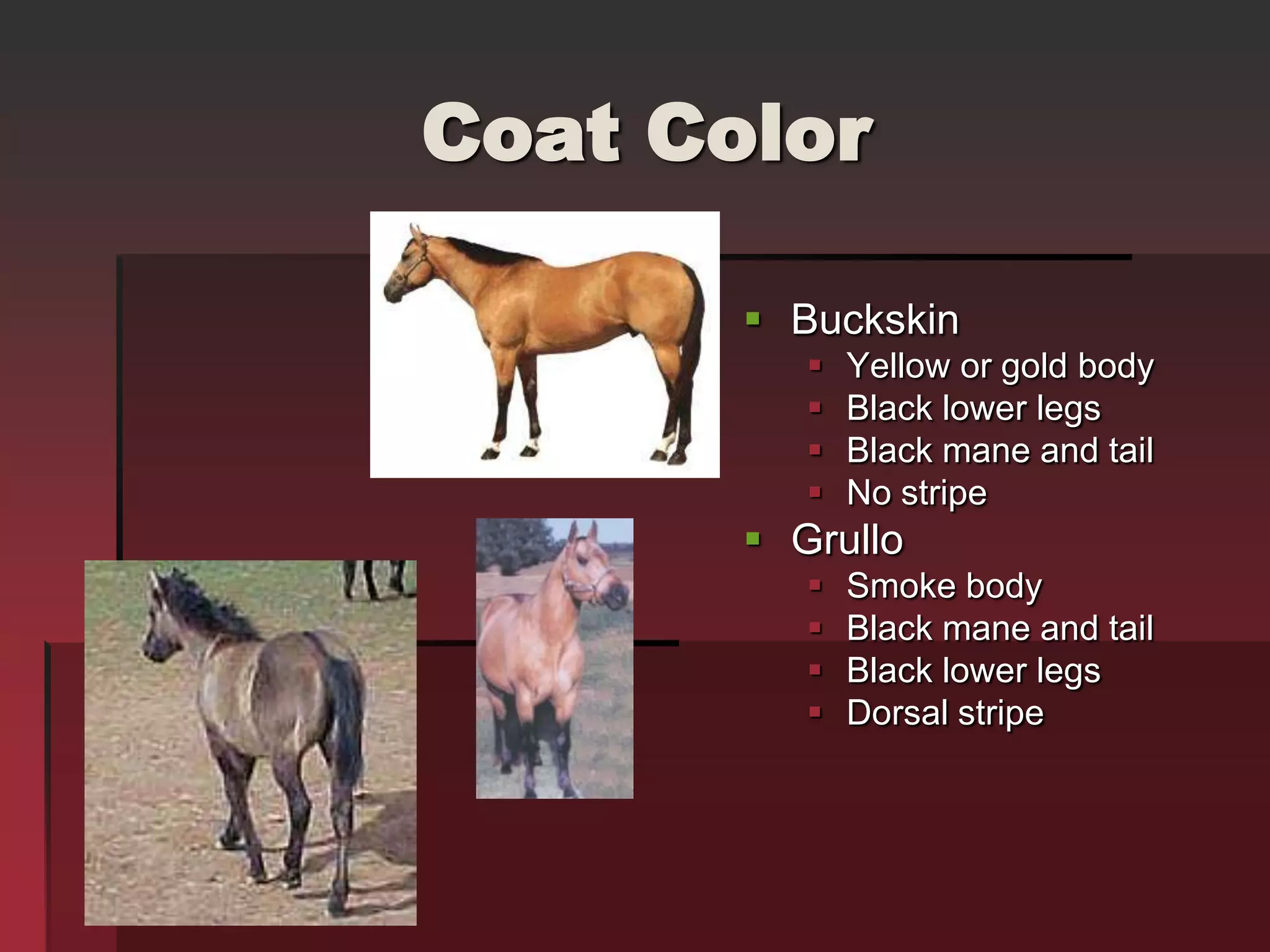 Coat Color

- Buckskin
  - Yellow or gold body
  - Black lower legs
  - Black mane and tail
  - No stripe
- Grullo
  - Smoke body
  - Black mane and tail
  - Black lower legs
  - Dorsal stripe